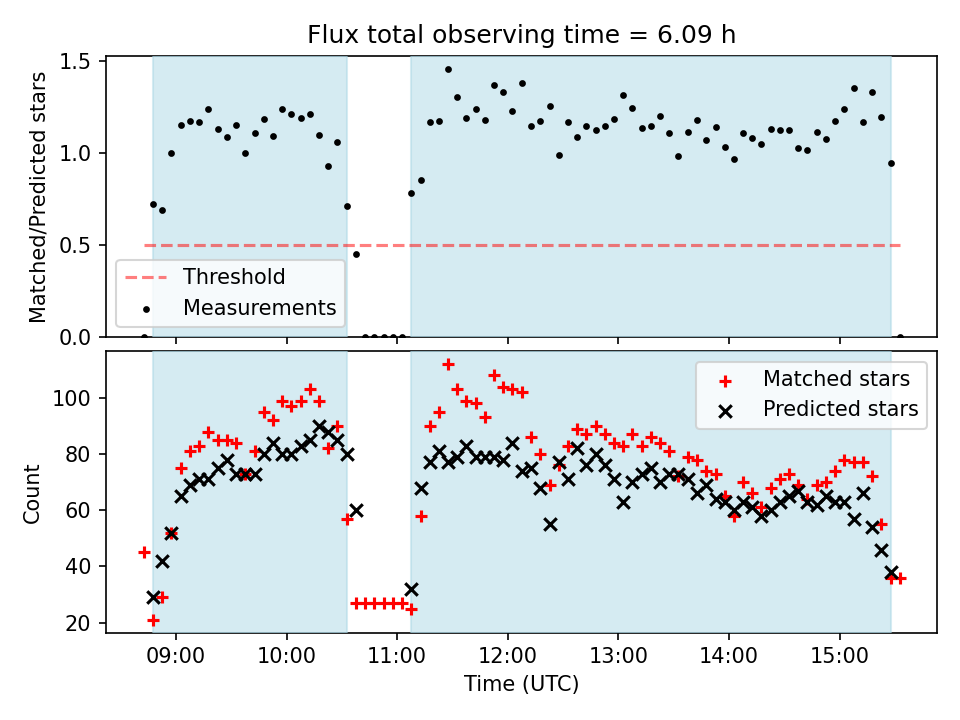 Flux total observing time = 6.09 h

Matched/Predicted stars

1.5
1.0
0.5
0.0

Threshold
Measurements

Count

100
80
60
40
20

Matched stars
Predicted stars

09:00
10:00
11:00
12:00
13:00
14:00
15:00

Time (UTC)